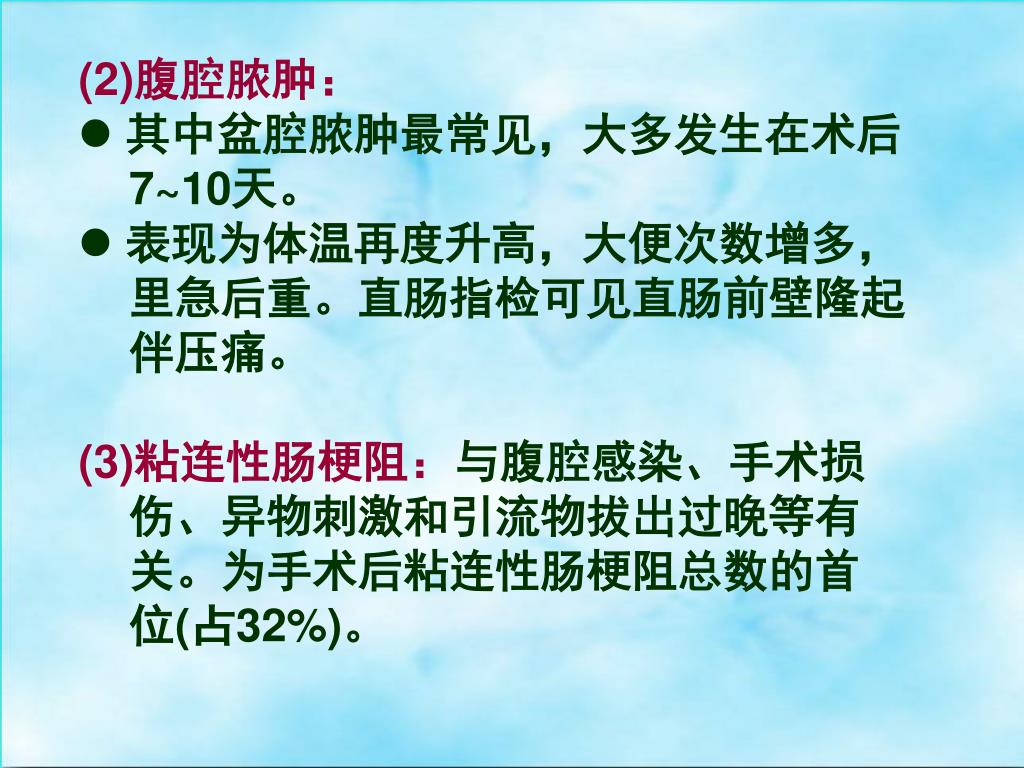 (2)腹腔脓肿：

● 其中盆腔脓肿最常见，大多发生在术后7~10天。

● 表现为体温再度升高，大便次数增多，里急后重。直肠指检可见直肠前壁隆起伴压痛。

(3)粘连性肠梗阻：与腹腔感染、手术损伤、异物刺激和引流物拔出过晚等有关。为手术后粘连性肠梗阻总数的首位(占32%)。